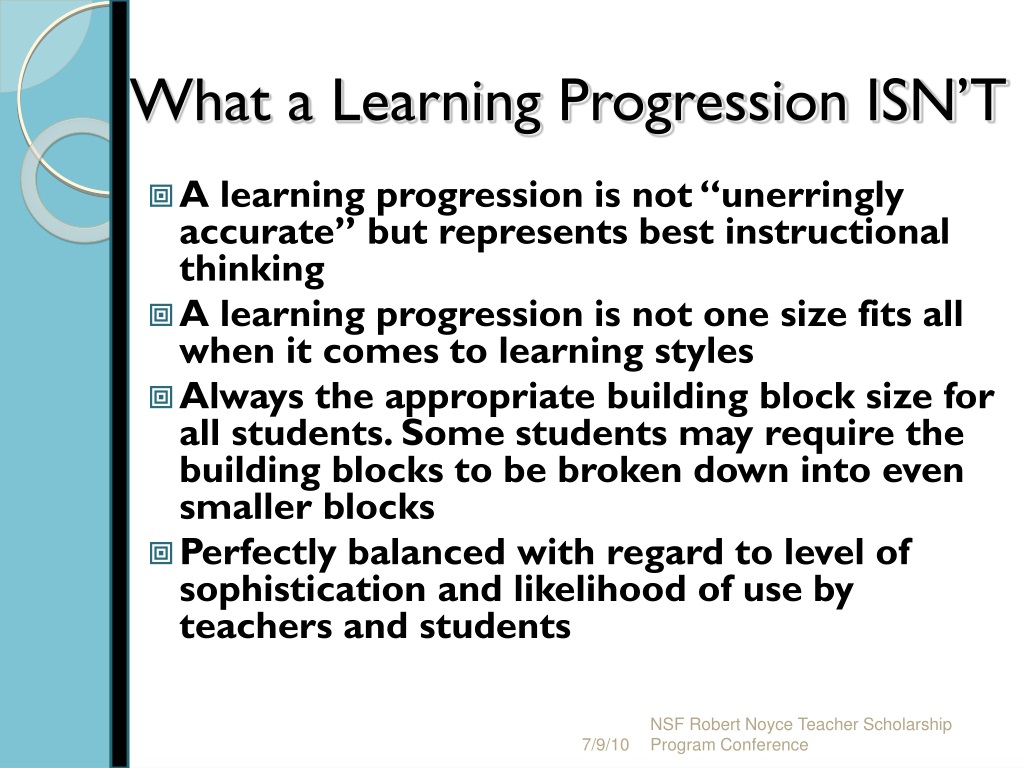 What a Learning Progression ISN’T

A learning progression is not “unerringly accurate” but represents best instructional thinking

A learning progression is not one size fits all when it comes to learning styles

Always the appropriate building block size for all students. Some students may require the building blocks to be broken down into even smaller blocks

Perfectly balanced with regard to level of sophistication and likelihood of use by teachers and students

7/9/10

NSF Robert Noyce Teacher Scholarship Program Conference